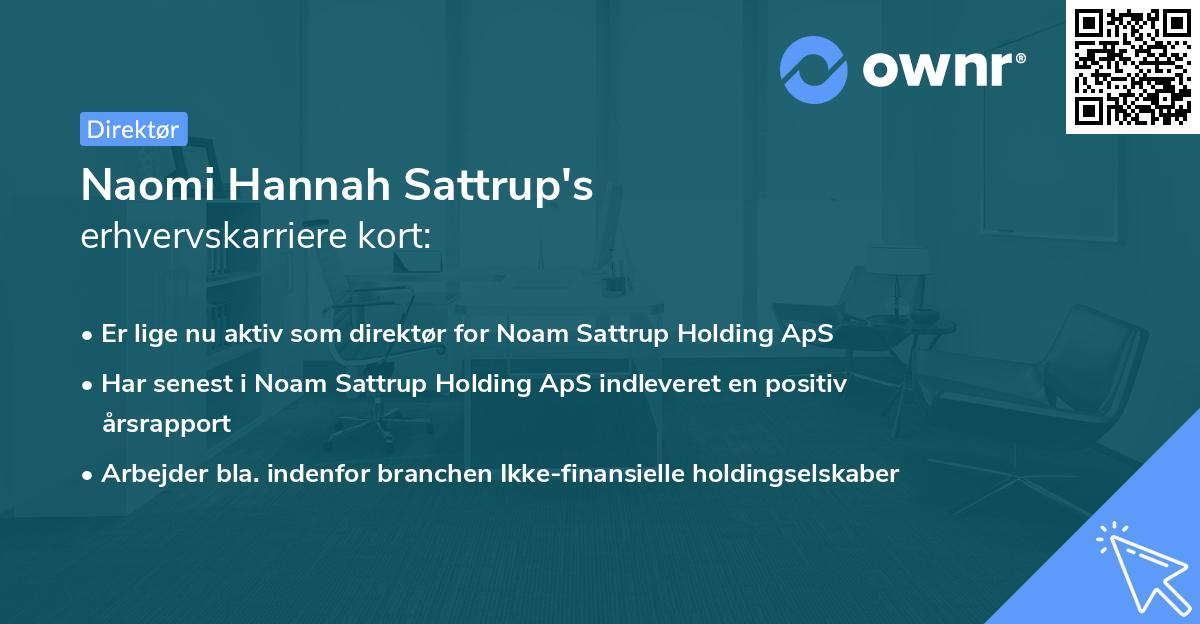 ownr®

Direktør

Naomi Hannah Sattrup's
erhvervskarriere kort:

• Er lige nu aktiv som direktør for Noam Sattrup Holding ApS
• Har senest i Noam Sattrup Holding ApS indleveret en positiv årsrapport
• Arbejder bla. indenfor branchen Ikke-finansielle holdingselskaber